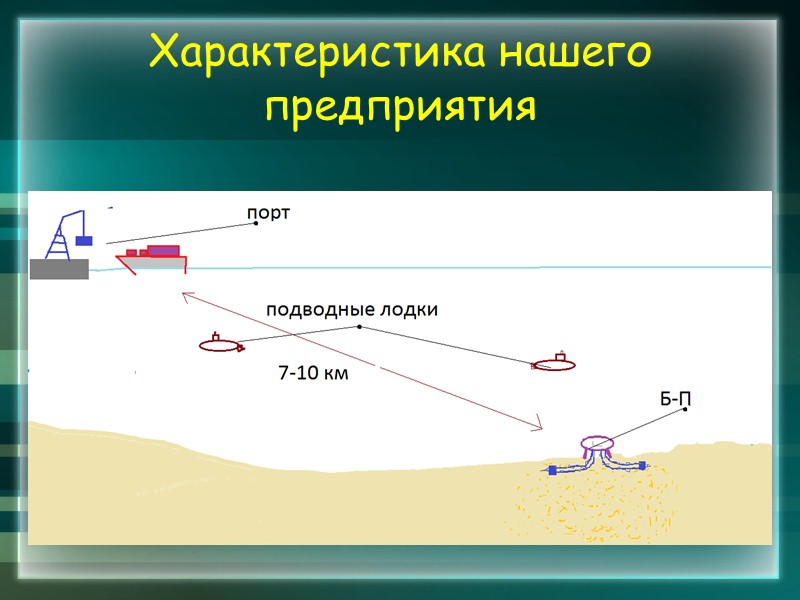 Характеристика нашего предприятия

порт

подводные лодки

7-10 км

Б-П